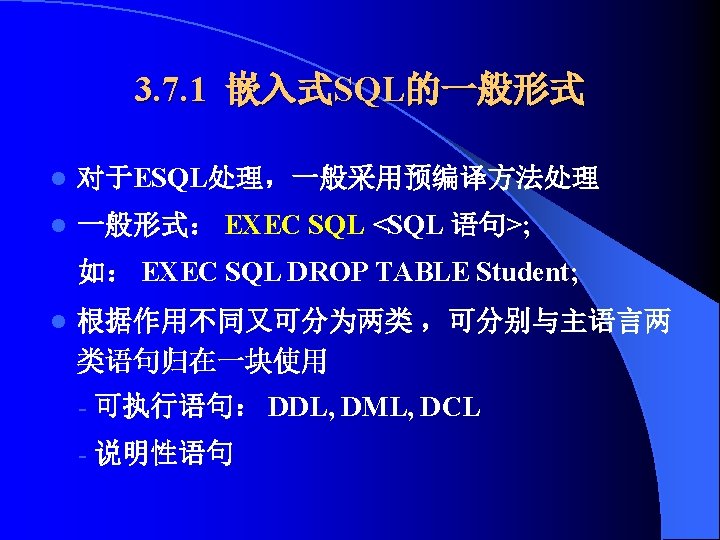 3.7.1 嵌入式SQL的一般形式

- 对于ESQL处理，一般采用预编译方法处理
- 一般形式： EXEC SQL <SQL 语句>;

如： EXEC SQL DROP TABLE Student;

- 根据作用不同又可分为两类，可分别与主语言两类语句归在一块使用
  - 可执行语句： DDL, DML, DCL
  - 说明性语句